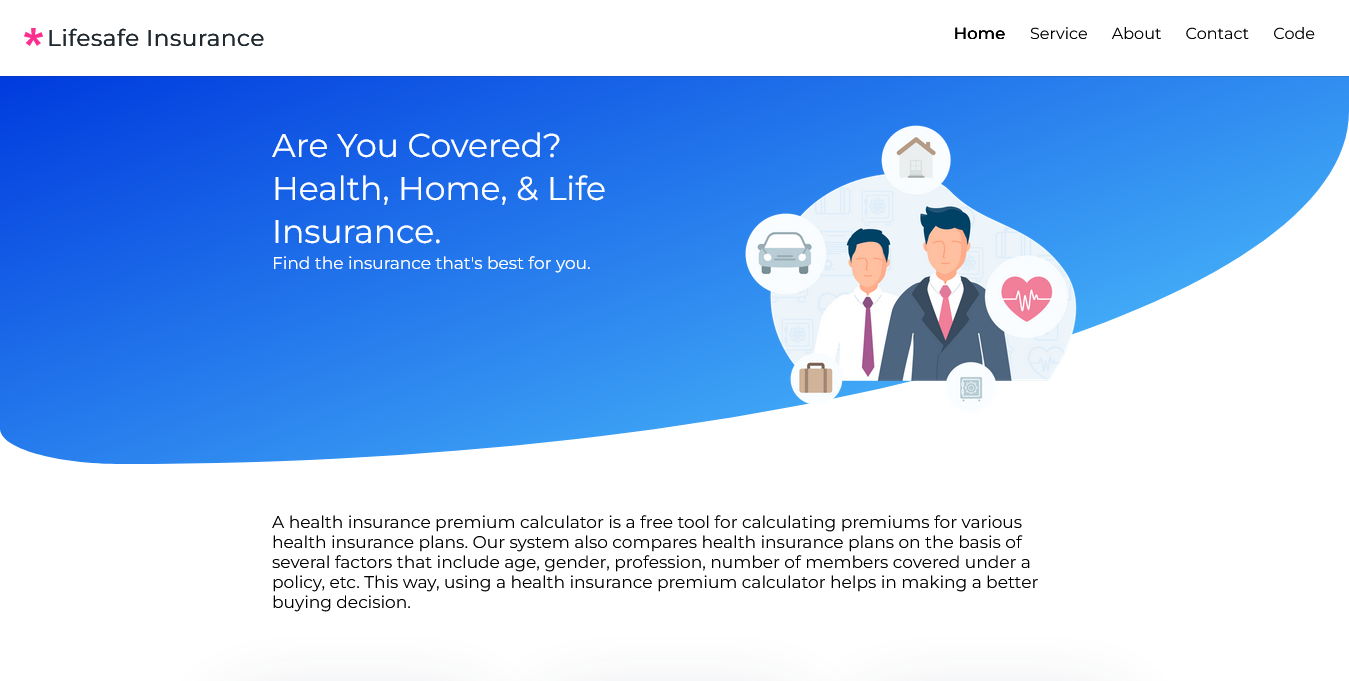 *Lifesafe Insurance

Home Service About Contact Code

Are You Covered?
Health, Home, & Life Insurance.

Find the insurance that's best for you.

A health insurance premium calculator is a free tool for calculating premiums for various health insurance plans. Our system also compares health insurance plans on the basis of several factors that include age, gender, profession, number of members covered under a policy, etc. This way, using a health insurance premium calculator helps in making a better buying decision.